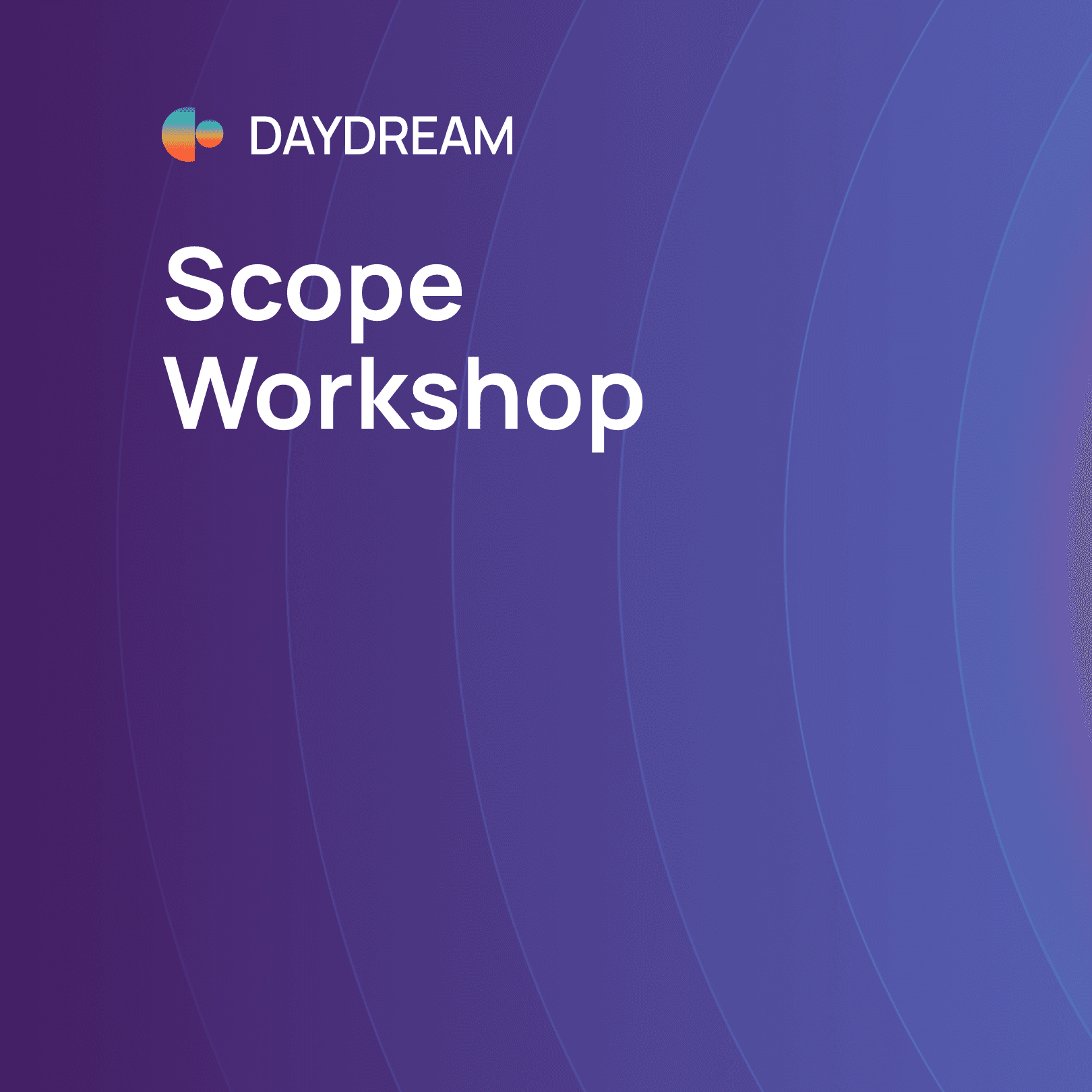 DAYDREAM

Scope Workshop